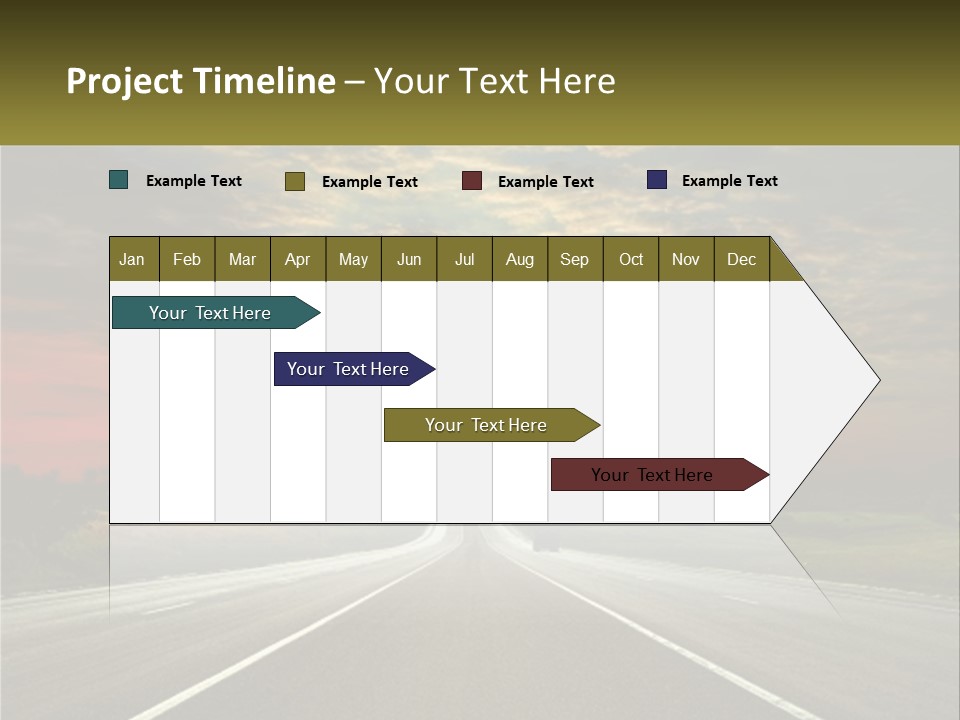 Project Timeline – Your Text Here

Example Text Example Text Example Text Example Text

| Jan | Feb | Mar | Apr | May | Jun | Jul | Aug | Sep | Oct | Nov | Dec |
|---|---|---|---|---|---|---|---|---|---|---|---|

Your Text Here

Your Text Here

Your Text Here

Your Text Here